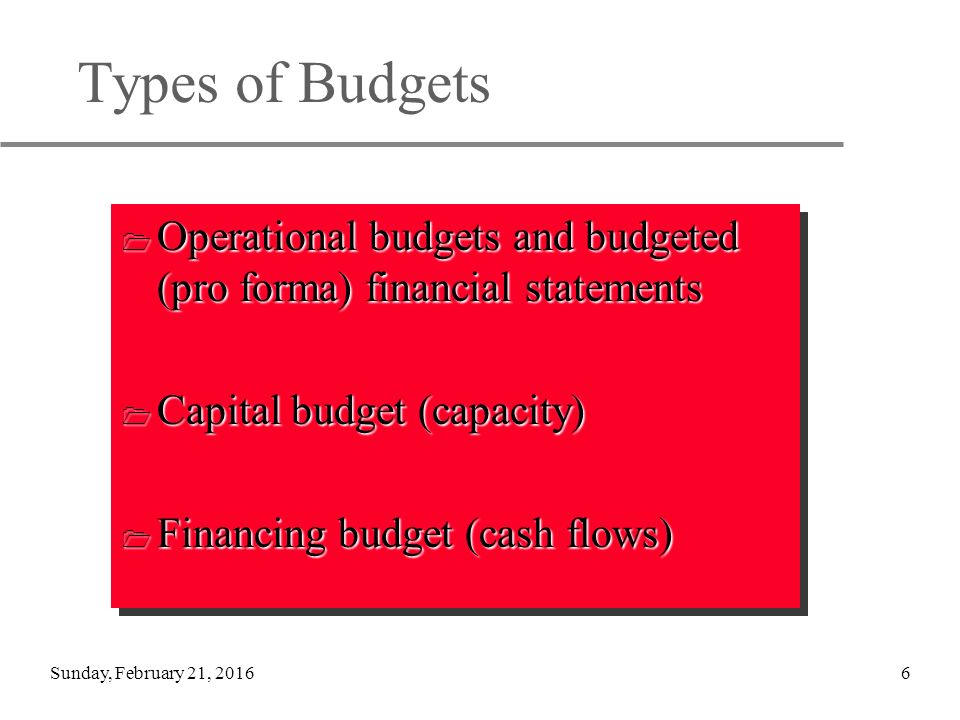 Types of Budgets

Operational budgets and budgeted (pro forma) financial statements

Capital budget (capacity)

Financing budget (cash flows)

Sunday, February 21, 2016

6